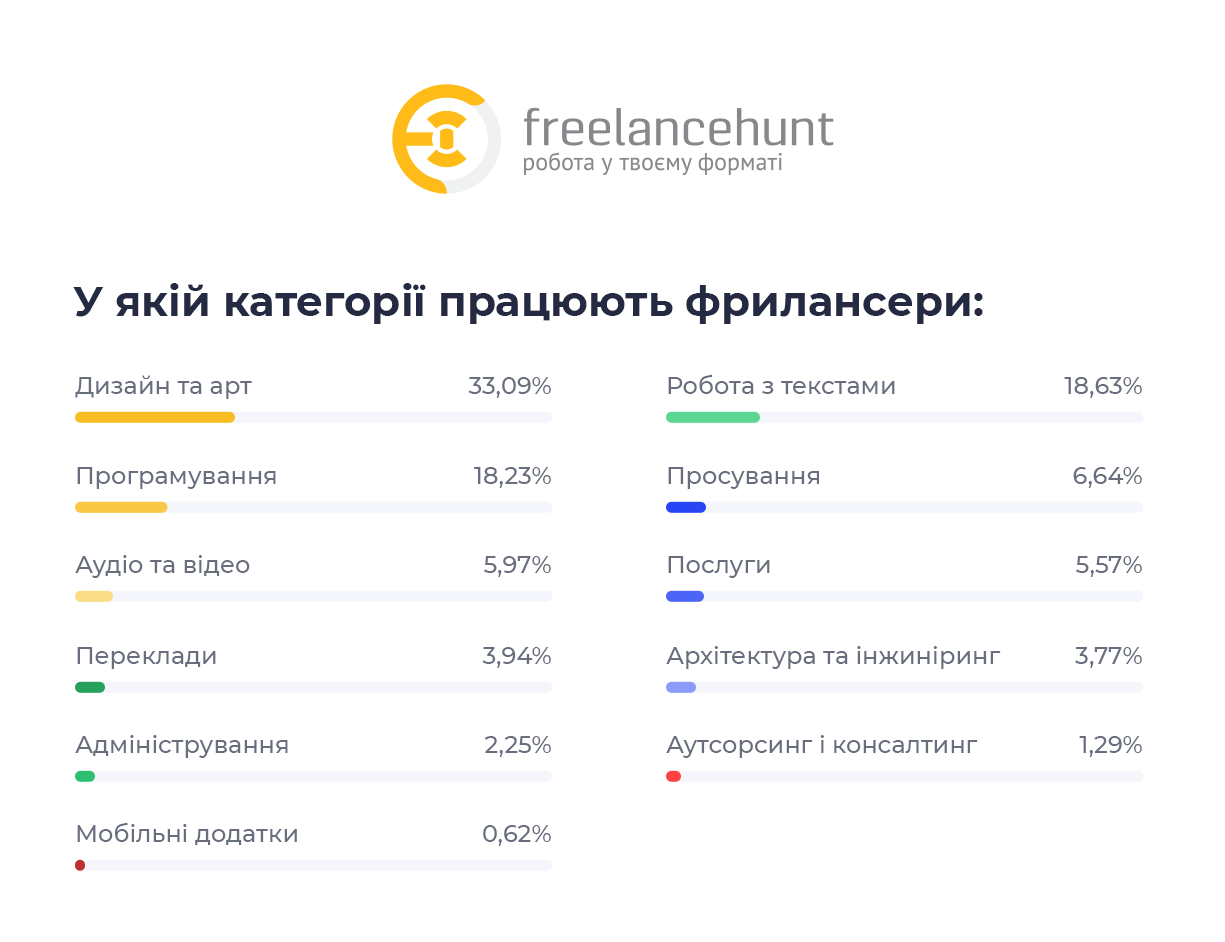 freelancehunt
робота у твоєму форматі

У якій категорії працюють фрилансери:

Дизайн та арт 33,09%

Програмування 18,23%

Аудіо та відео 5,97%

Переклади 3,94%

Адміністрування 2,25%

Мобільні додатки 0,62%

Робота з текстами 18,63%

Просування 6,64%

Послуги 5,57%

Архітектура та інжиніринг 3,77%

Аутсорсинг і консалтинг 1,29%